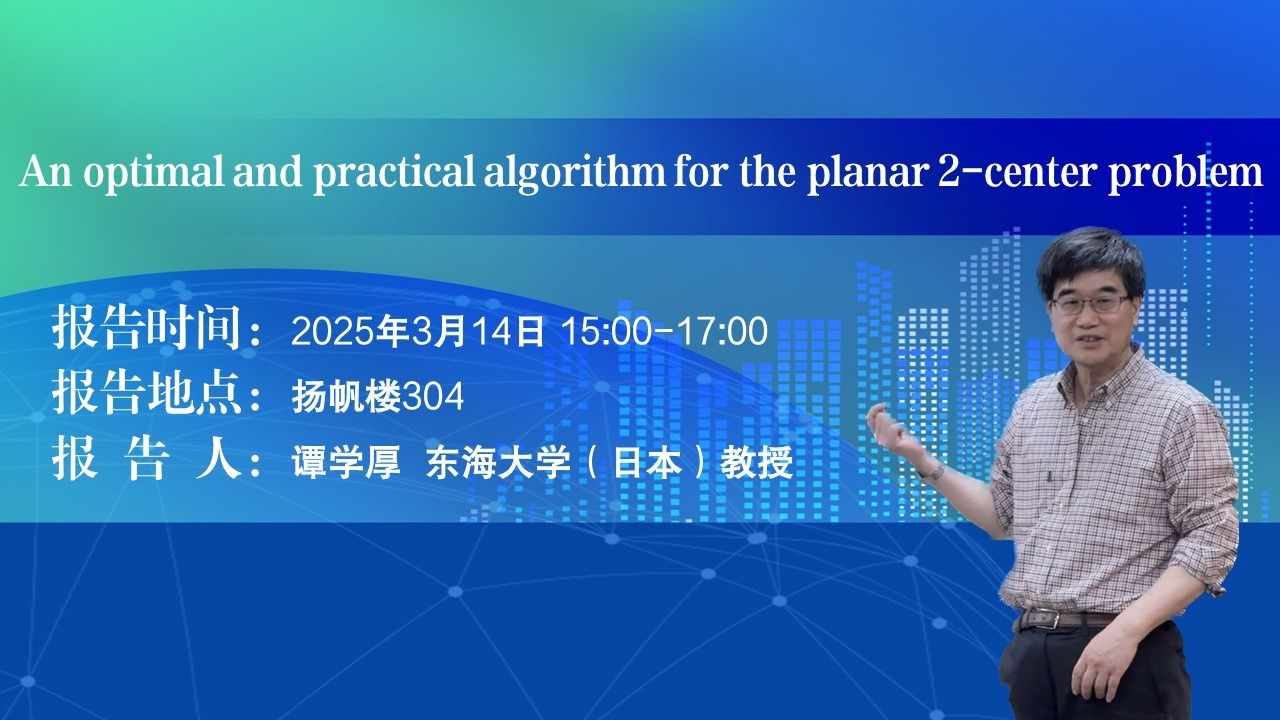 An optimal and practical algorithm for the planar 2-center problem

报告时间：2025年3月14日 15:00-17:00

报告地点：扬帆楼304

报 告 人：谭学厚 东海大学（日本）教授